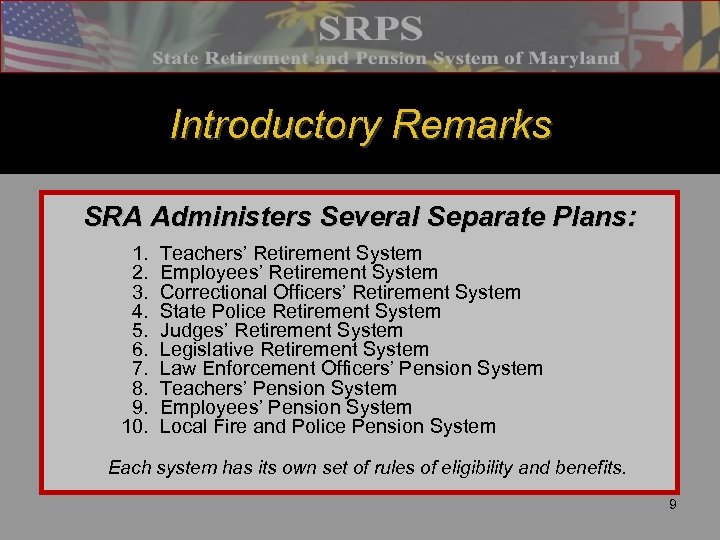 SRPS
State Retirement and Pension System of Maryland

Introductory Remarks

SRA Administers Several Separate Plans:

1. Teachers' Retirement System
2. Employees' Retirement System
3. Correctional Officers' Retirement System
4. State Police Retirement System
5. Judges' Retirement System
6. Legislative Retirement System
7. Law Enforcement Officers' Pension System
8. Teachers' Pension System
9. Employees' Pension System
10. Local Fire and Police Pension System

Each system has its own set of rules of eligibility and benefits.

9